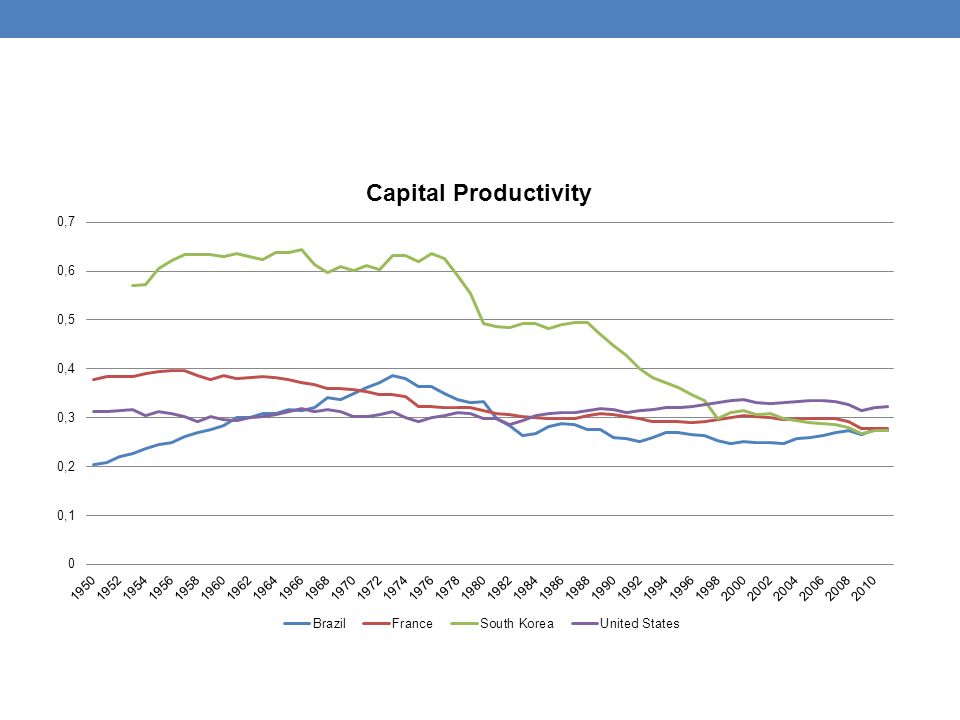 Capital Productivity

0,7
0,6
0,5
0,4
0,3
0,2
0,1
0

1950 1952 1954 1956 1958 1960 1962 1964 1966 1968 1970 1972 1974 1976 1978 1980 1982 1984 1986 1988 1990 1992 1994 1996 1998 2000 2002 2004 2006 2008 2010

Brazil France South Korea United States